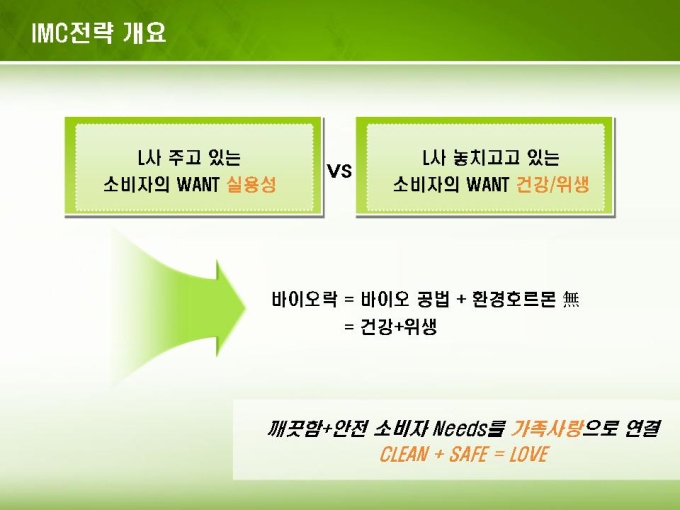 IMC전략 개요

L사 주고 있는
소비자의 WANT 실용성

VS

L사 놓치고고 있는
소비자의 WANT 건강/위생

바이오락 = 바이오 공법 + 환경호르몬 無
= 건강+위생

깨끗함+안전 소비자 Needs를 가족사랑으로 연결
CLEAN + SAFE = LOVE